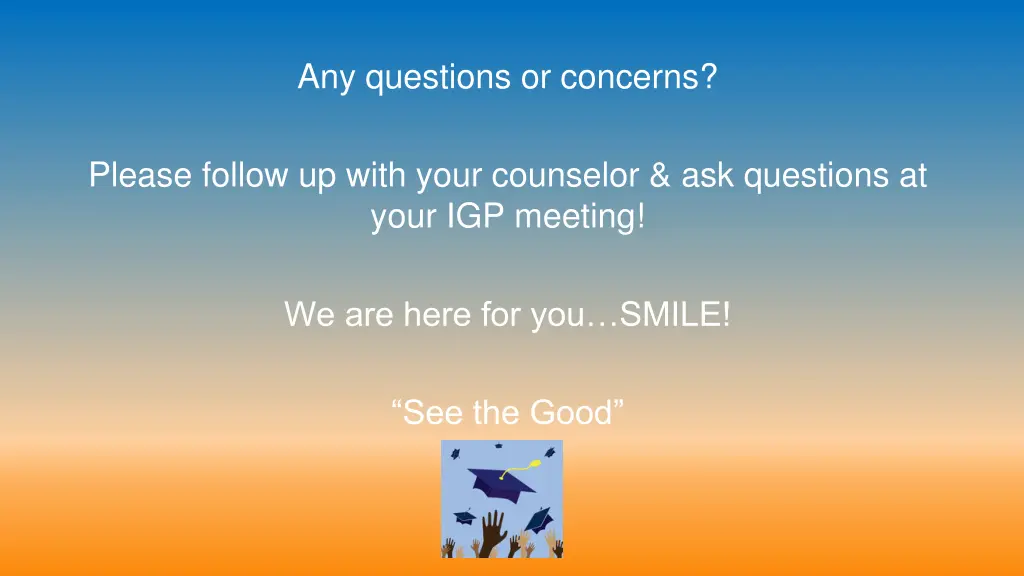 Any questions or concerns?

Please follow up with your counselor & ask questions at your IGP meeting!

We are here for you…SMILE!

“See the Good”